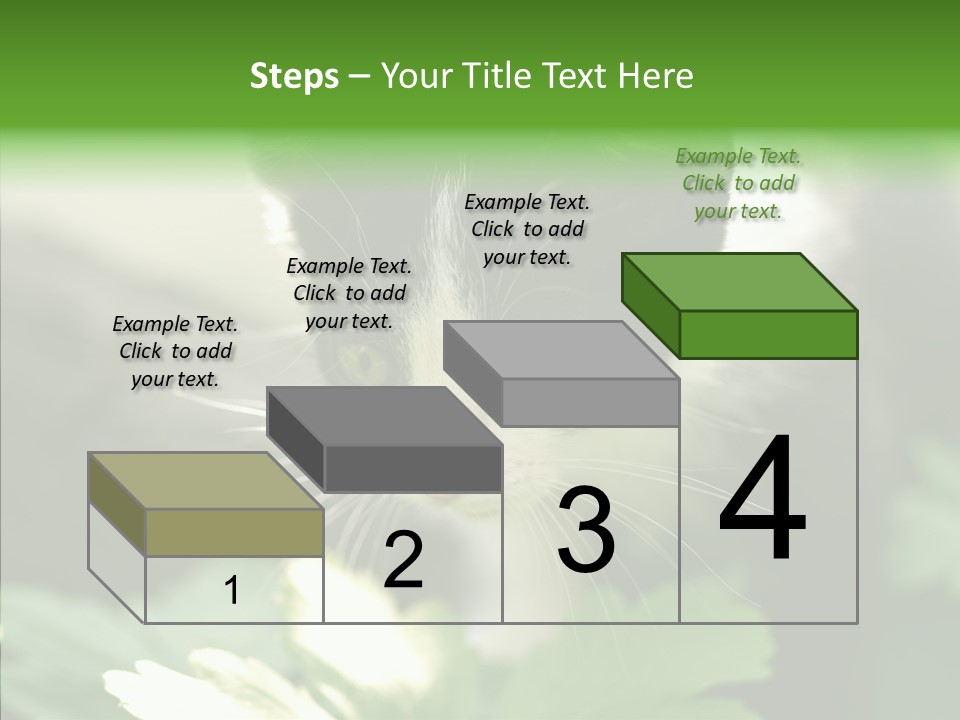 Steps – Your Title Text Here

Example Text. Click to add your text.

Example Text. Click to add your text.

Example Text. Click to add your text.

Example Text. Click to add your text.

1

2

3

4